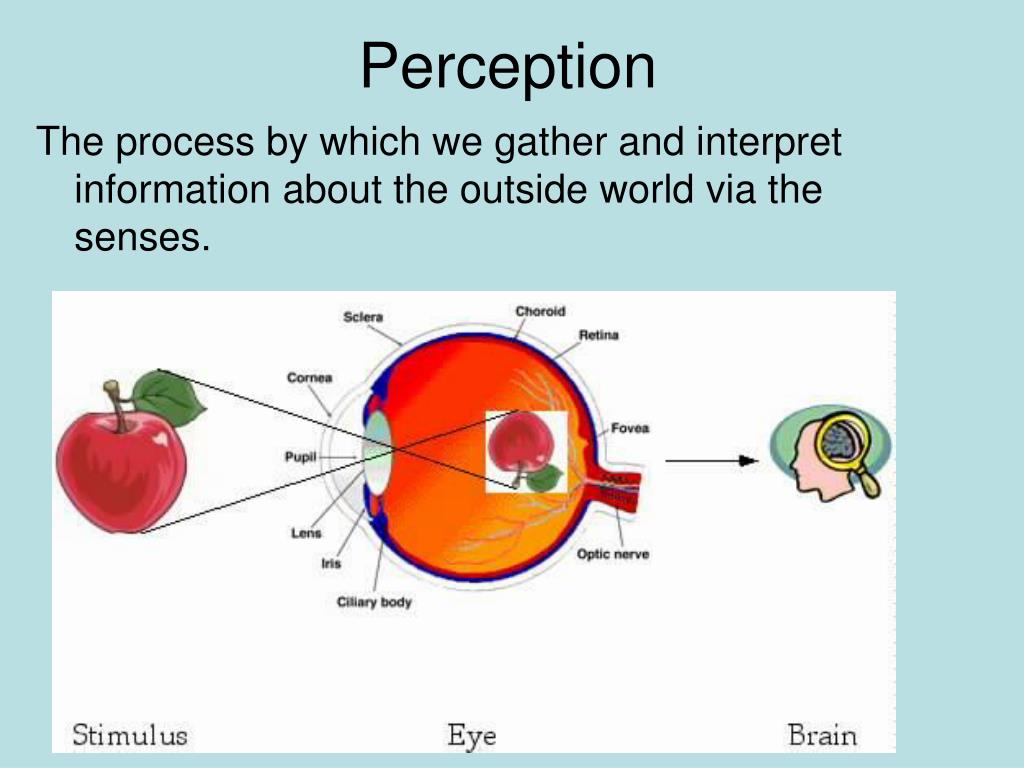 Perception

The process by which we gather and interpret information about the outside world via the senses.

Sclera
Choroid
Retina
Cornea
Fovea
Pupil
Lens
Iris
Ciliary body
Optic nerve

Stimulus
Eye
Brain